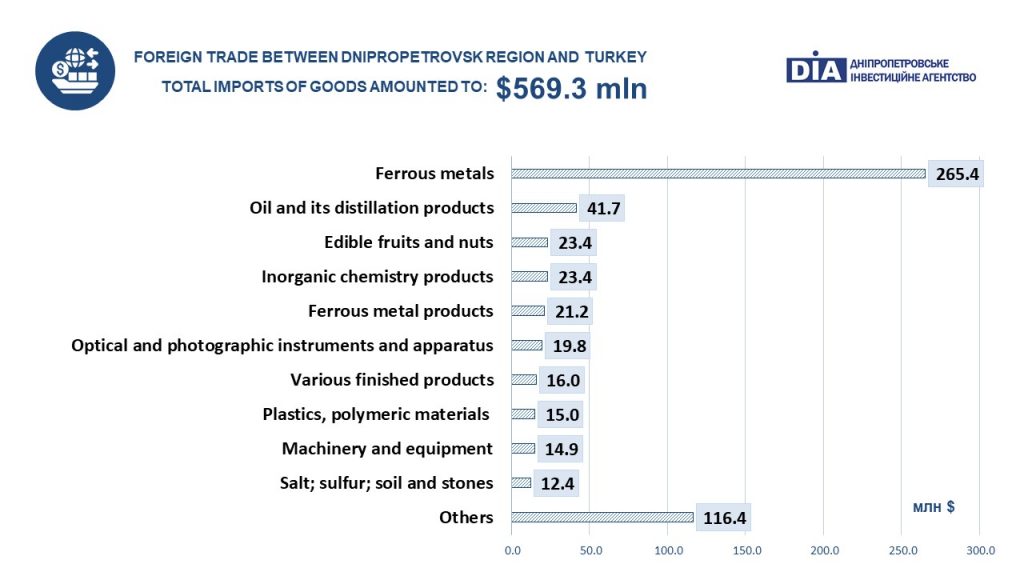 FOREIGN TRADE BETWEEN DNIPROPETROVSK REGION AND TURKEY
TOTAL IMPORTS OF GOODS AMOUNTED TO: $569.3 mln

DIA ДНІПРОПЕТРОВСЬКЕ ІНВЕСТИЦІЙНЕ АГЕНТСТВО

Ferrous metals 265.4
Oil and its distillation products 41.7
Edible fruits and nuts 23.4
Inorganic chemistry products 23.4
Ferrous metal products 21.2
Optical and photographic instruments and apparatus 19.8
Various finished products 16.0
Plastics, polymeric materials 15.0
Machinery and equipment 14.9
Salt; sulfur; soil and stones 12.4
Others 116.4

млн $

0.0 50.0 100.0 150.0 200.0 250.0 300.0